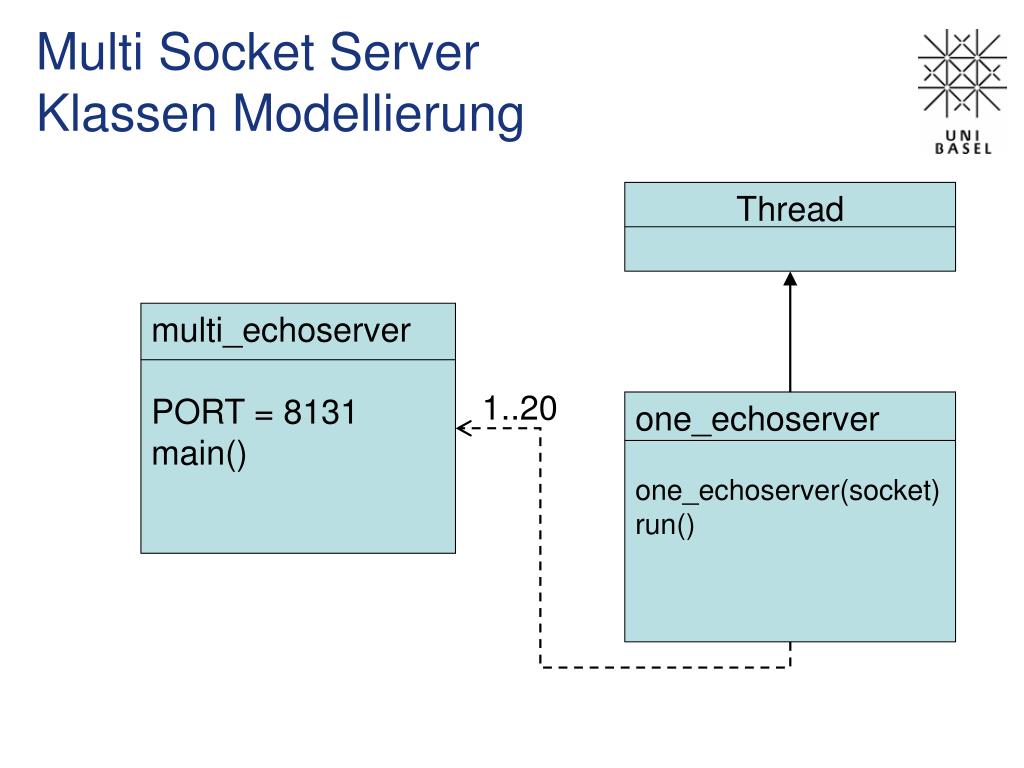 Multi Socket Server
Klassen Modellierung

UNI
BASEL

Thread

multi_echoserver

PORT = 8131
main()

1..20

one_echoserver

one_echoserver(socket)
run()